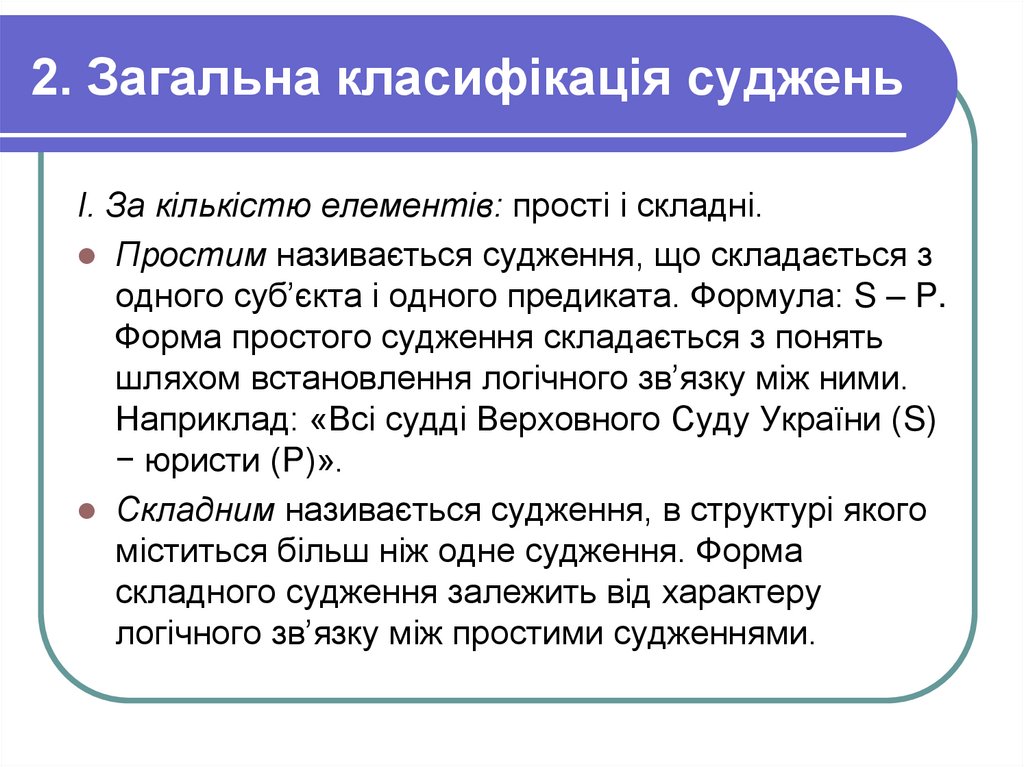 2. Загальна класифікація суджень

І. За кількістю елементів: прості і складні.

Простим називається судження, що складається з одного суб'єкта і одного предиката. Формула: S – P. Форма простого судження складається з понять шляхом встановлення логічного зв'язку між ними. Наприклад: «Всі судді Верховного Суду України (S) − юристи (P)».

Складним називається судження, в структурі якого міститься більш ніж одне судження. Форма складного судження залежить від характеру логічного зв'язку між простими судженнями.